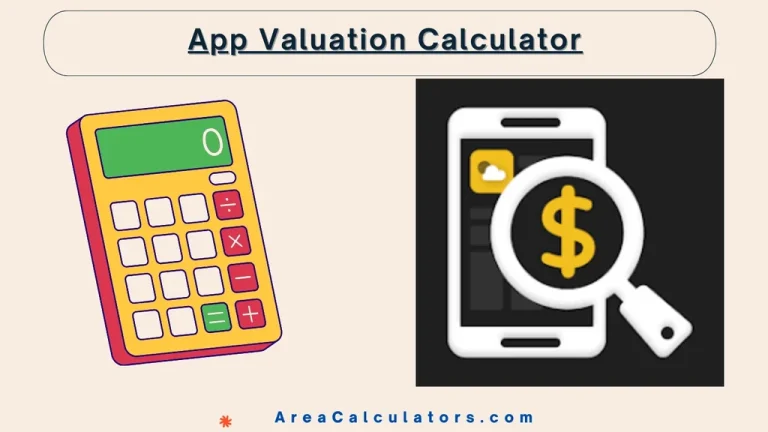 App Valuation Calculator

0

÷

×

−

=

+

$

AreaCalculators.com